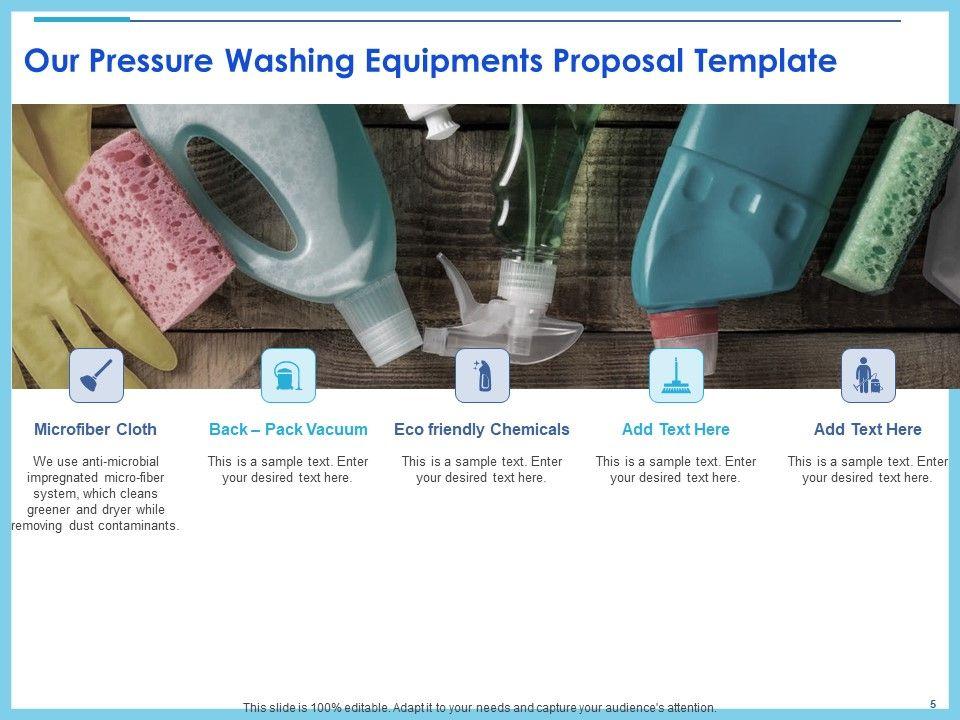 Our Pressure Washing Equipments Proposal Template

Microfiber Cloth

We use anti-microbial impregnated micro-fiber system, which cleans greener and dryer while removing dust contaminants.

Back – Pack Vacuum

This is a sample text. Enter your desired text here.

Eco friendly Chemicals

This is a sample text. Enter your desired text here.

Add Text Here

This is a sample text. Enter your desired text here.

Add Text Here

This is a sample text. Enter your desired text here.

This slide is 100% editable. Adapt it to your needs and capture your audience's attention.

5